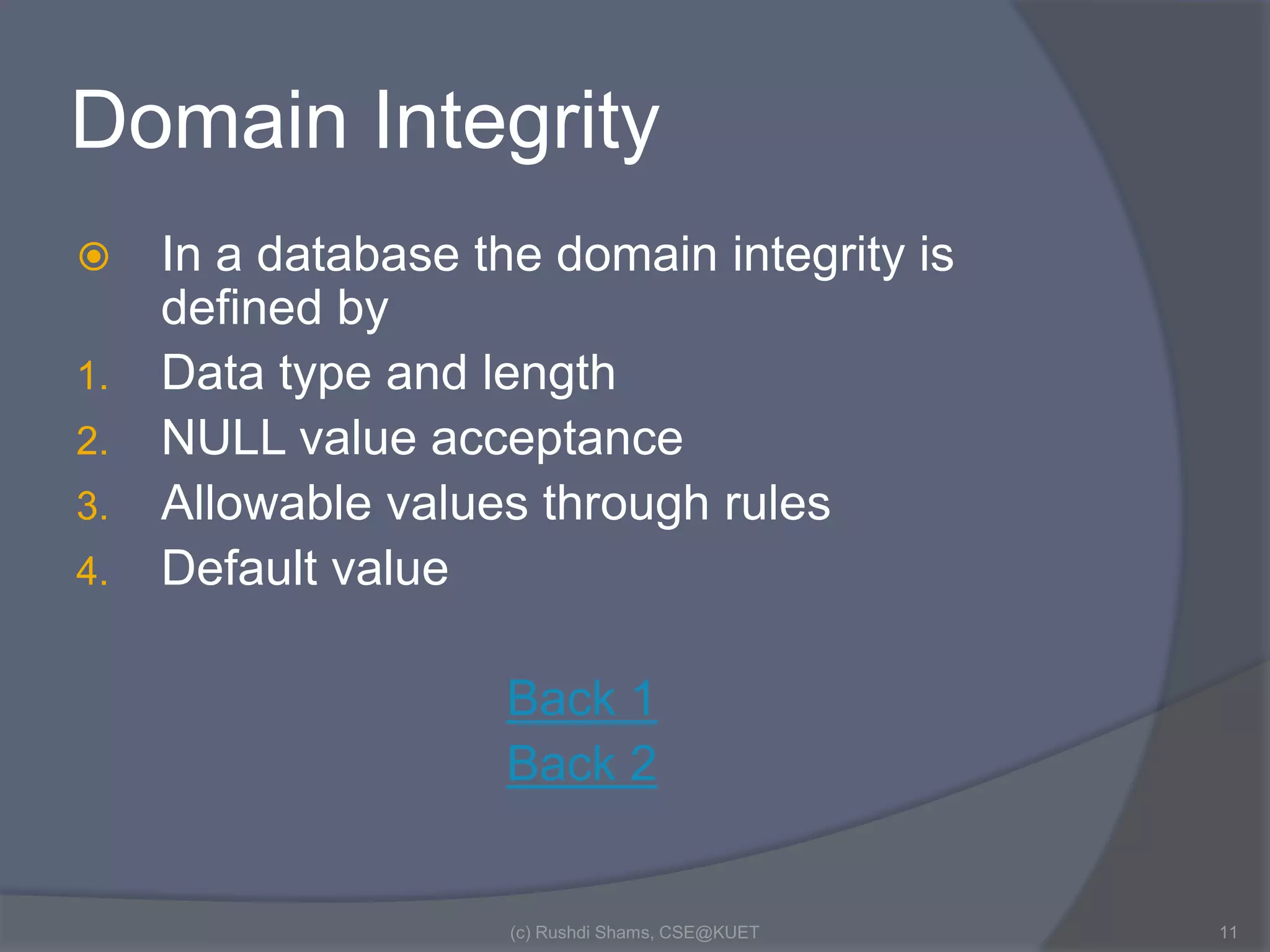 Domain Integrity

In a database the domain integrity is defined by

1. Data type and length
2. NULL value acceptance
3. Allowable values through rules
4. Default value

Back 1
Back 2

(c) Rushdi Shams, CSE@KUET

11